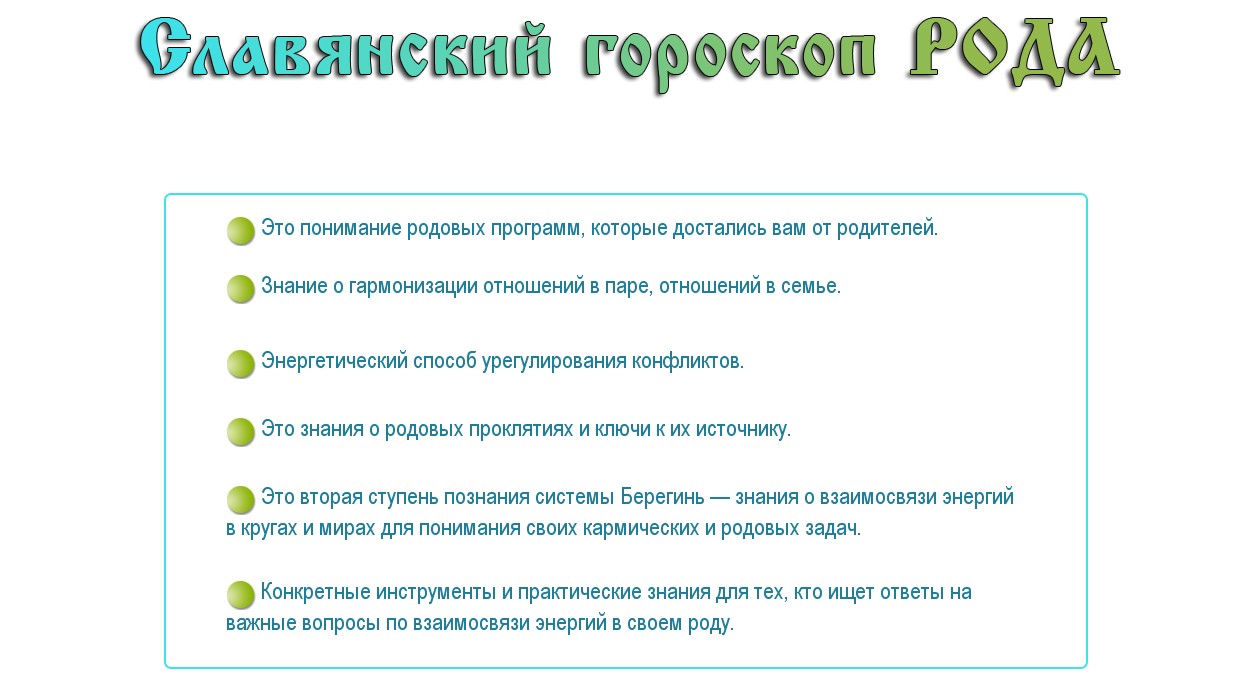 Славянский гороскоп РОДА

Это понимание родовых программ, которые достались вам от родителей.

Знание о гармонизации отношений в паре, отношений в семье.

Энергетический способ урегулирования конфликтов.

Это знания о родовых проклятиях и ключи к их источнику.

Это вторая ступень познания системы Берегинь — знания о взаимосвязи энергий в кругах и мирах для понимания своих кармических и родовых задач.

Конкретные инструменты и практические знания для тех, кто ищет ответы на важные вопросы по взаимосвязи энергий в своем роду.